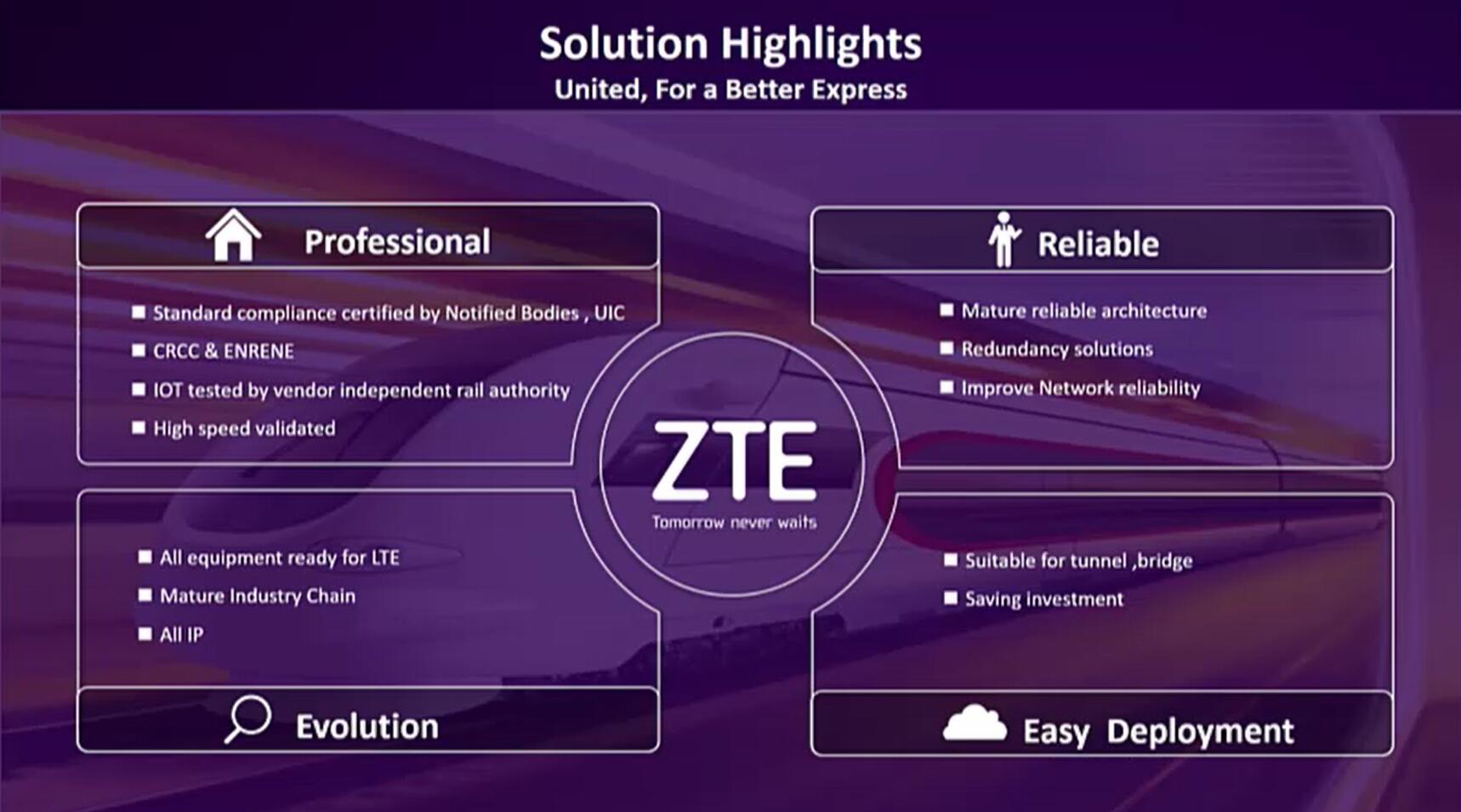 Solution Highlights
United, For a Better Express

Professional

■ Standard compliance certified by Notified Bodies , UIC
■ CRCC & ENRENE
■ IOT tested by vendor independent rail authority
■ High speed validated

Reliable

■ Mature reliable architecture
■ Redundancy solutions
■ Improve Network reliability

ZTE
Tomorrow never waits

■ All equipment ready for LTE
■ Mature Industry Chain
■ All IP

Evolution

■ Suitable for tunnel ,bridge
■ Saving investment

Easy Deployment